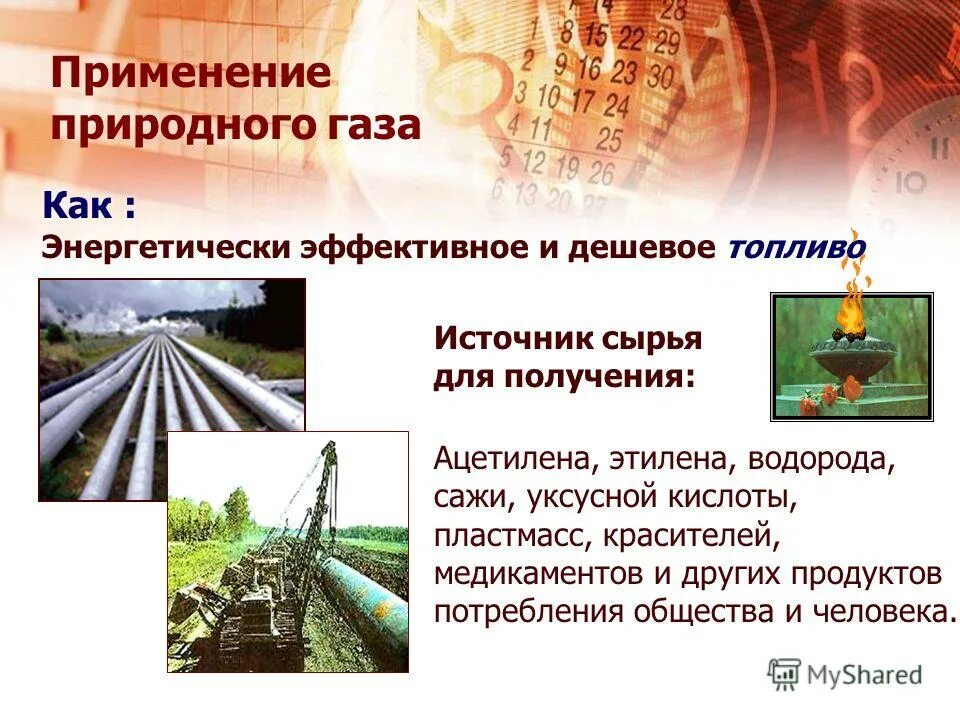 Применение природного газа

Как :
Энергетически эффективное и дешевое топливо

Источник сырья для получения:

Ацетилена, этилена, водорода, сажи, уксусной кислоты, пластмасс, красителей, медикаментов и других продуктов потребления общества и человека.

MyShared